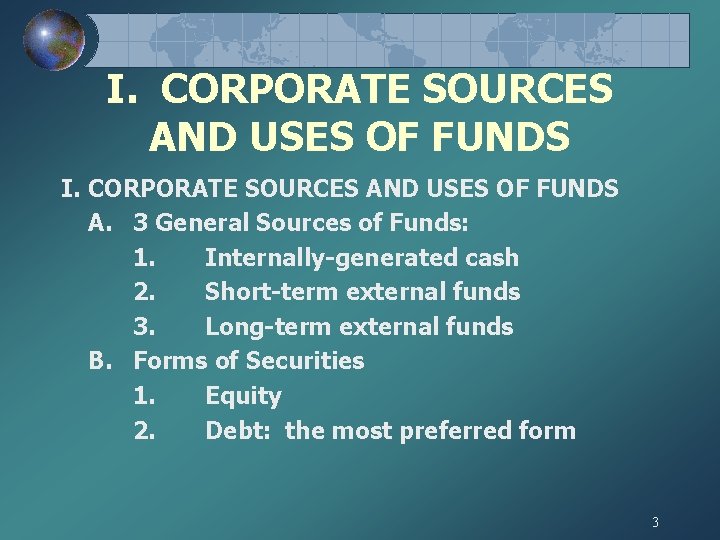 I. CORPORATE SOURCES AND USES OF FUNDS

I. CORPORATE SOURCES AND USES OF FUNDS
A. 3 General Sources of Funds:
1. Internally-generated cash
2. Short-term external funds
3. Long-term external funds
B. Forms of Securities
1. Equity
2. Debt: the most preferred form

3